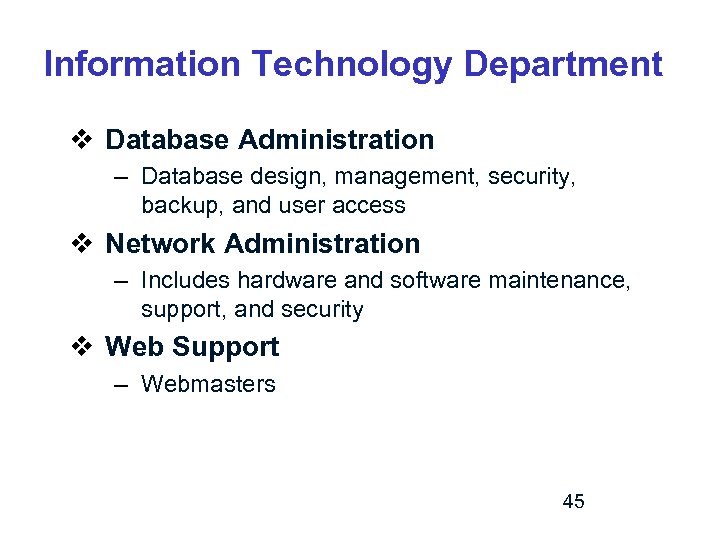 Information Technology Department

❖ Database Administration

– Database design, management, security, backup, and user access

❖ Network Administration

– Includes hardware and software maintenance, support, and security

❖ Web Support

– Webmasters

45